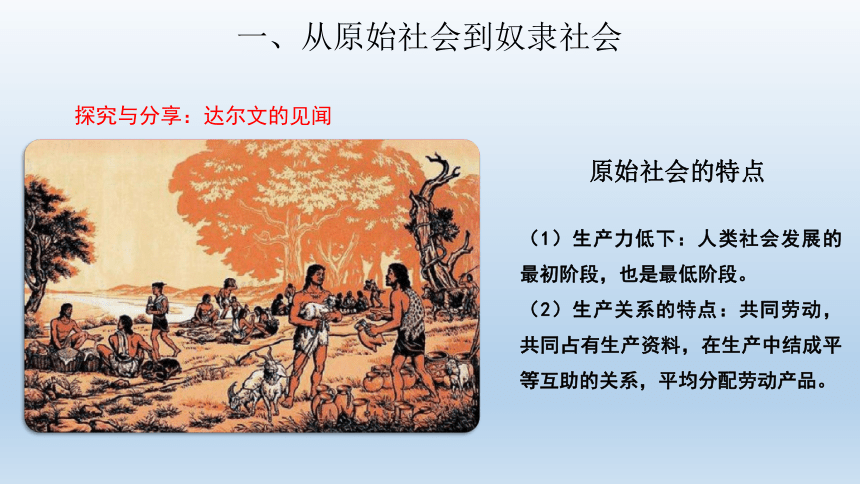 一、从原始社会到奴隶社会

探究与分享：达尔文的见闻

原始社会的特点

（1）生产力低下：人类社会发展的最初阶段，也是最低阶段。

（2）生产关系的特点：共同劳动，共同占有生产资料，在生产中结成平等互助的关系，平均分配劳动产品。